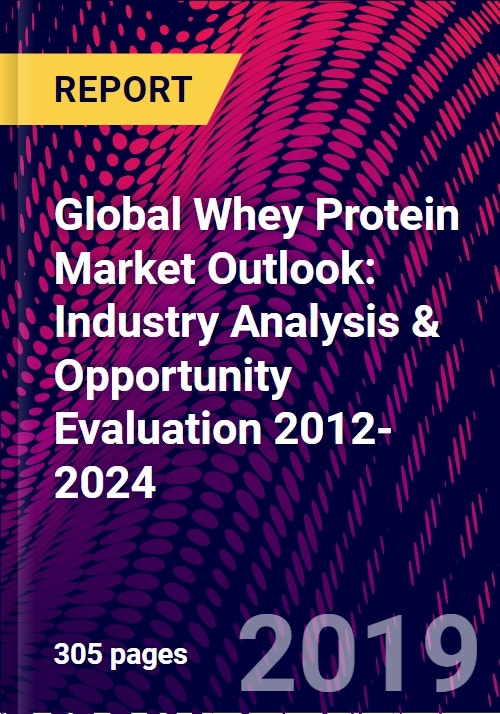 REPORT

Global Whey Protein Market Outlook: Industry Analysis & Opportunity Evaluation 2012-2024

305 pages

2019